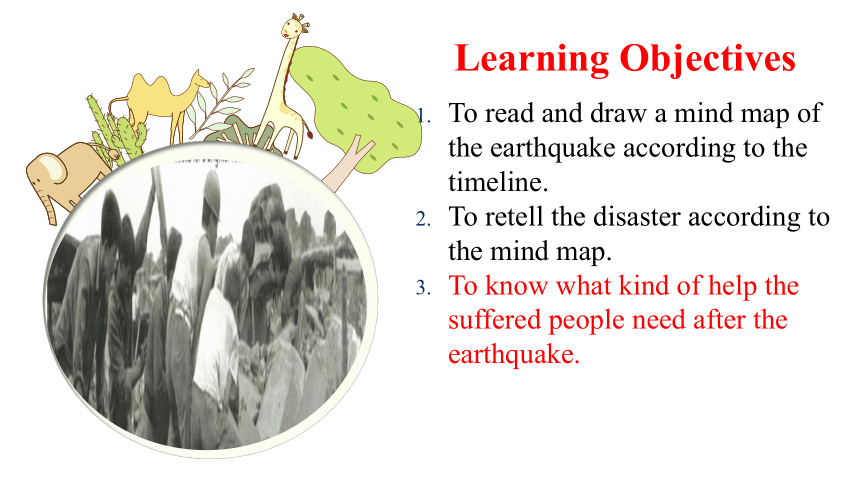 Learning Objectives

1. To read and draw a mind map of the earthquake according to the timeline.
2. To retell the disaster according to the mind map.
3. To know what kind of help the suffered people need after the earthquake.